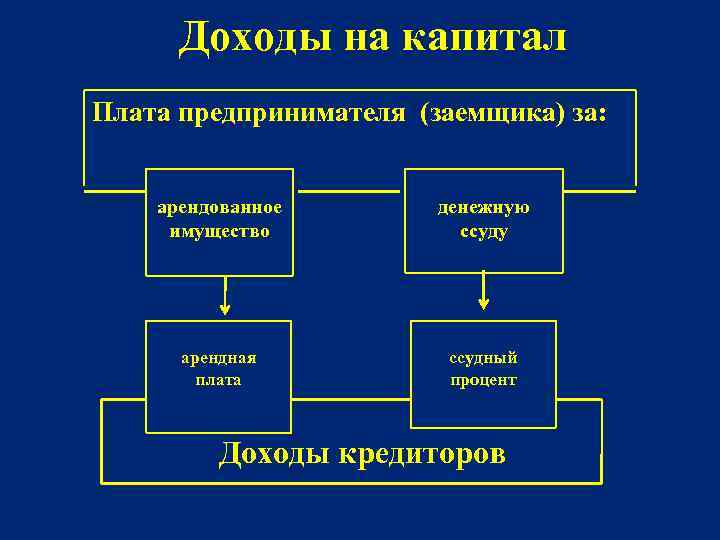 Доходы на капитал

Плата предпринимателя (заемщика) за:

арендованное имущество

денежную ссуду

арендная плата

ссудный процент

Доходы кредиторов